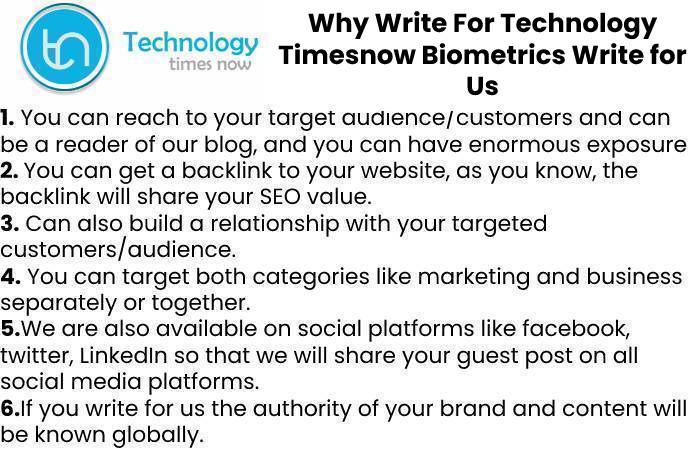 tn Technology times now

Why Write For Technology Timesnow Biometrics Write for Us

1. You can reach to your target audience/customers and can be a reader of our blog, and you can have enormous exposure
2. You can get a backlink to your website, as you know, the backlink will share your SEO value.
3. Can also build a relationship with your targeted customers/audience.
4. You can target both categories like marketing and business separately or together.
5.We are also available on social platforms like facebook, twitter, LinkedIn so that we will share your guest post on all social media platforms.
6.If you write for us the authority of your brand and content will be known globally.